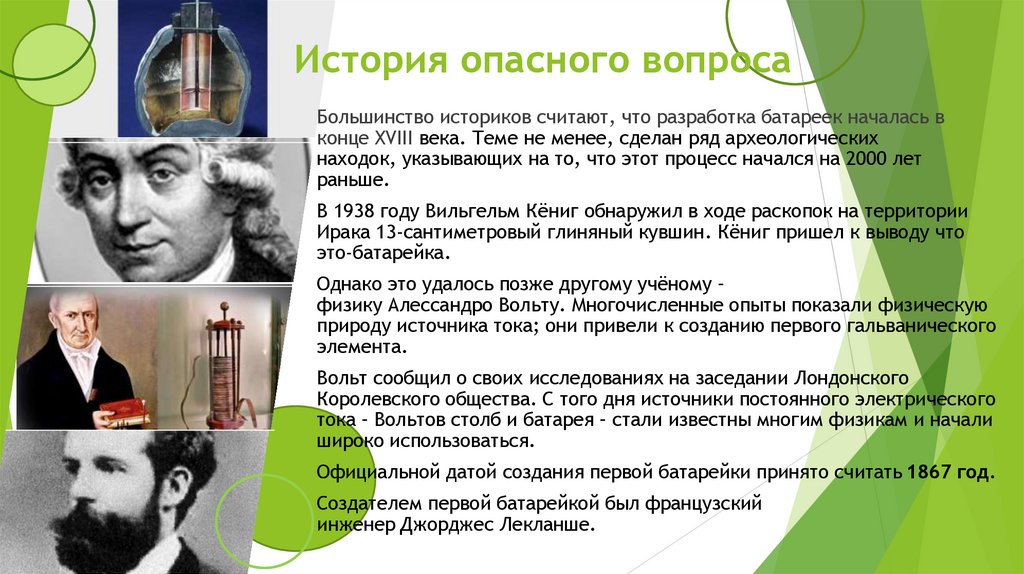 История опасного вопроса

Большинство историков считают, что разработка батареек началась в конце XVIII века. Теме не менее, сделан ряд археологических находок, указывающих на то, что этот процесс начался на 2000 лет раньше.

В 1938 году Вильгельм Кёниг обнаружил в ходе раскопок на территории Ирака 13-сантиметровый глиняный кувшин. Кёниг пришел к выводу что это-батарейка.

Однако это удалось позже другому учёному – физику Алессандро Вольту. Многочисленные опыты показали физическую природу источника тока; они привели к созданию первого гальванического элемента.

Вольт сообщил о своих исследованиях на заседании Лондонского Королевского общества. С того дня источники постоянного электрического тока – Вольтов столб и батарея – стали известны многим физикам и начали широко использоваться.

Официальной датой создания первой батарейки принято считать 1867 год.

Создателем первой батарейкой был французский инженер Джорджес Лекланше.